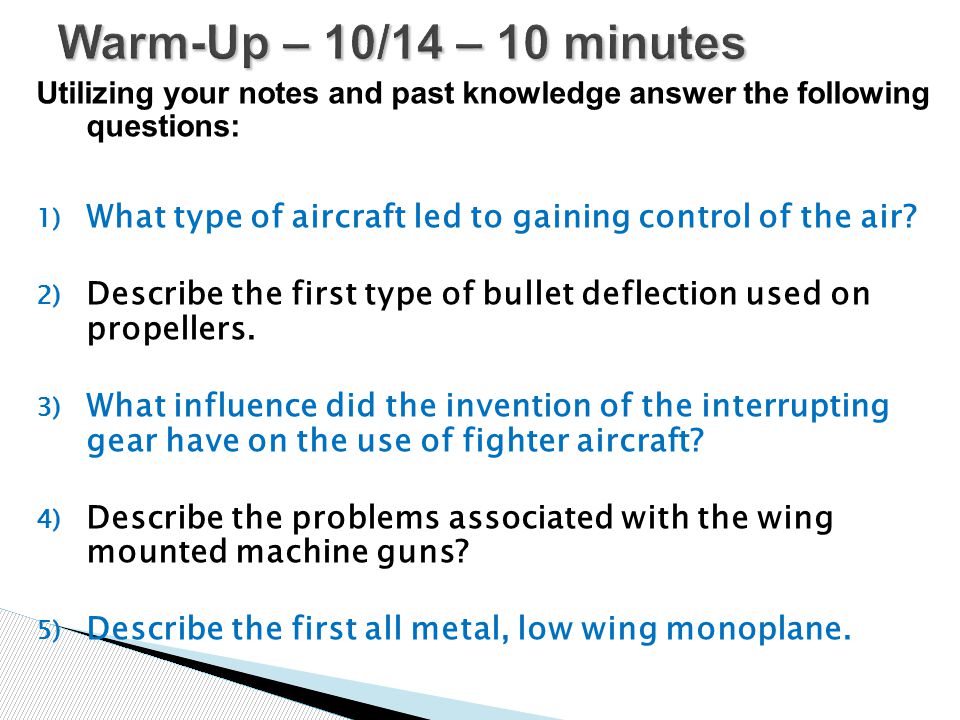 Warm-Up – 10/14 – 10 minutes

Utilizing your notes and past knowledge answer the following questions:

1) What type of aircraft led to gaining control of the air?

2) Describe the first type of bullet deflection used on propellers.

3) What influence did the invention of the interrupting gear have on the use of fighter aircraft?

4) Describe the problems associated with the wing mounted machine guns?

5) Describe the first all metal, low wing monoplane.